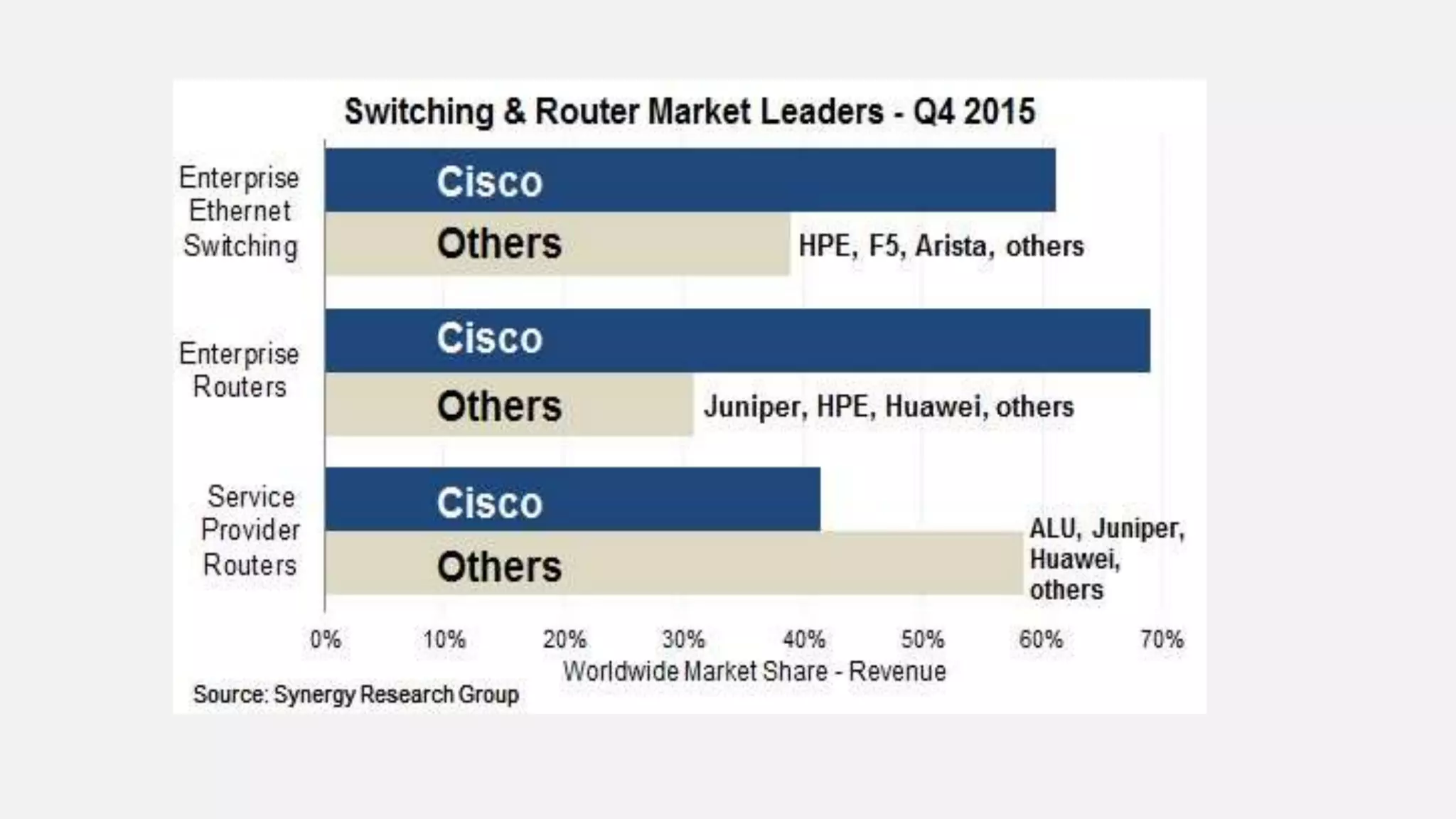 Switching & Router Market Leaders - Q4 2015

Enterprise Ethernet Switching

Cisco

Others

HPE, F5, Arista, others

Enterprise Routers

Cisco

Others

Juniper, HPE, Huawei, others

Service Provider Routers

Cisco

Others

ALU, Juniper, Huawei, others

0% 10% 20% 30% 40% 50% 60% 70%

Worldwide Market Share - Revenue

Source: Synergy Research Group